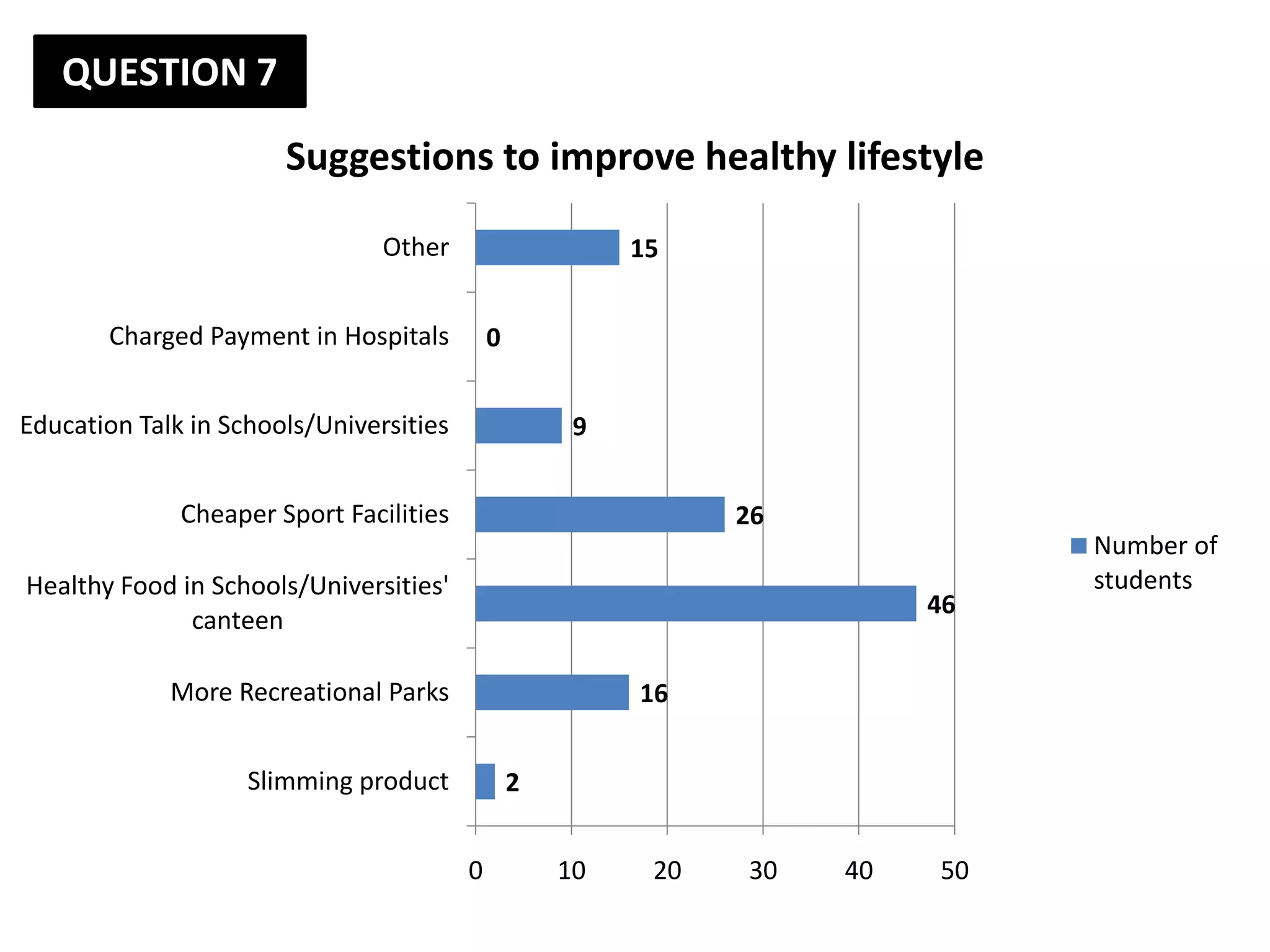 QUESTION 7

Suggestions to improve healthy lifestyle

Other 15

Charged Payment in Hospitals 0

Education Talk in Schools/Universities 9

Cheaper Sport Facilities 26

Healthy Food in Schools/Universities' canteen 46

More Recreational Parks 16

Slimming product 2

0 10 20 30 40 50

Number of students